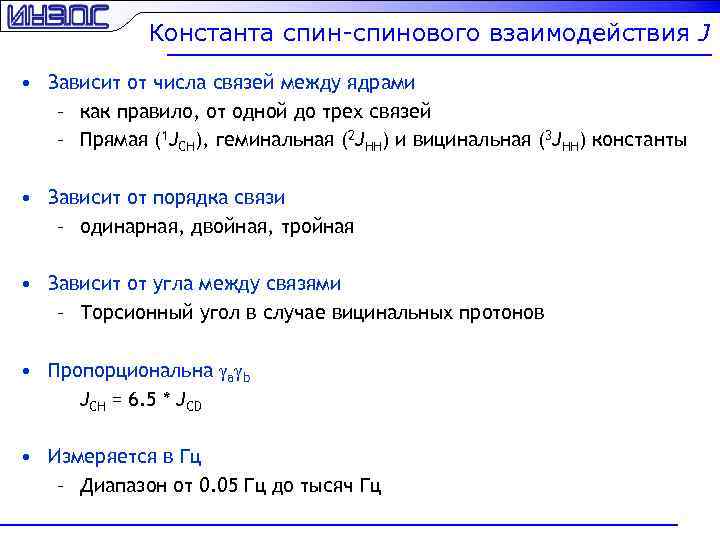 ИНЭОС

Константа спин-спинового взаимодействия $J$

• Зависит от числа связей между ядрами
– как правило, от одной до трех связей
– Прямая ($^1J_{CH}$), геминальная ($^2J_{HH}$) и вицинальная ($^3J_{HH}$) константы

• Зависит от порядка связи
– одинарная, двойная, тройная

• Зависит от угла между связями
– Торсионный угол в случае вицинальных протонов

• Пропорциональна $\gamma_a\gamma_b$
$J_{CH} = 6.5 * J_{CD}$

• Измеряется в Гц
– Диапазон от 0.05 Гц до тысяч Гц